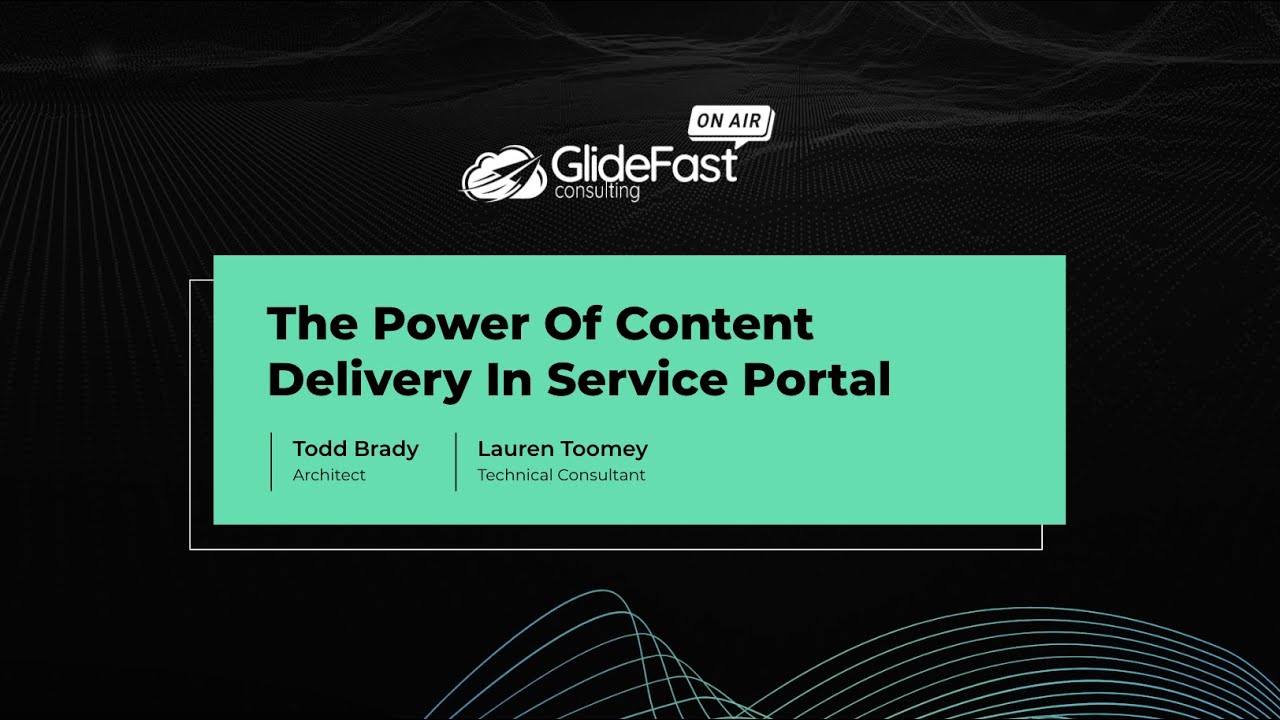 ON AIR
GlideFast consulting

The Power Of Content Delivery In Service Portal

Todd Brady
Architect

Lauren Toomey
Technical Consultant